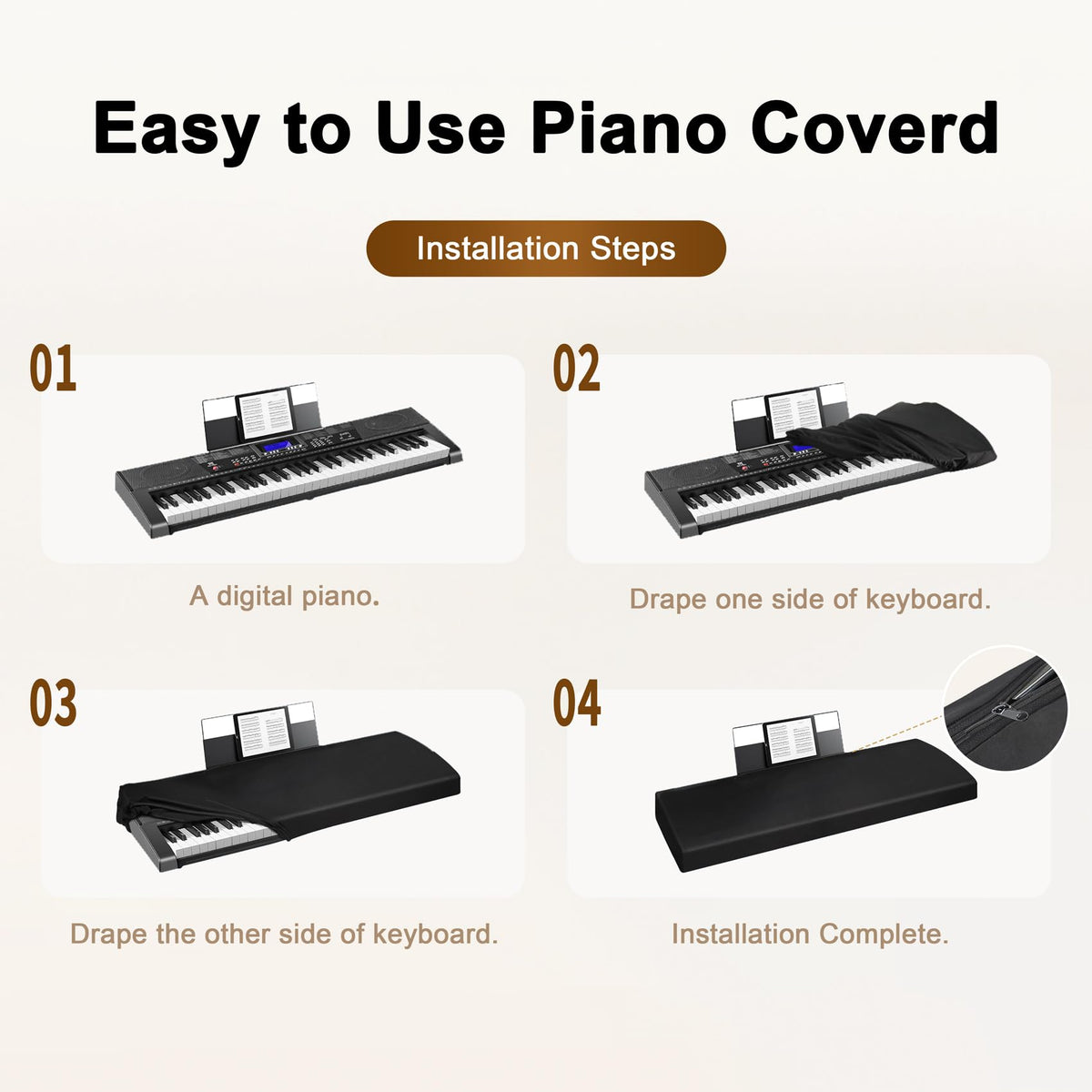 Easy to Use Piano Coverd

Installation Steps

01

A digital piano.

02

Drape one side of keyboard.

03

Drape the other side of keyboard.

04

Installation Complete.